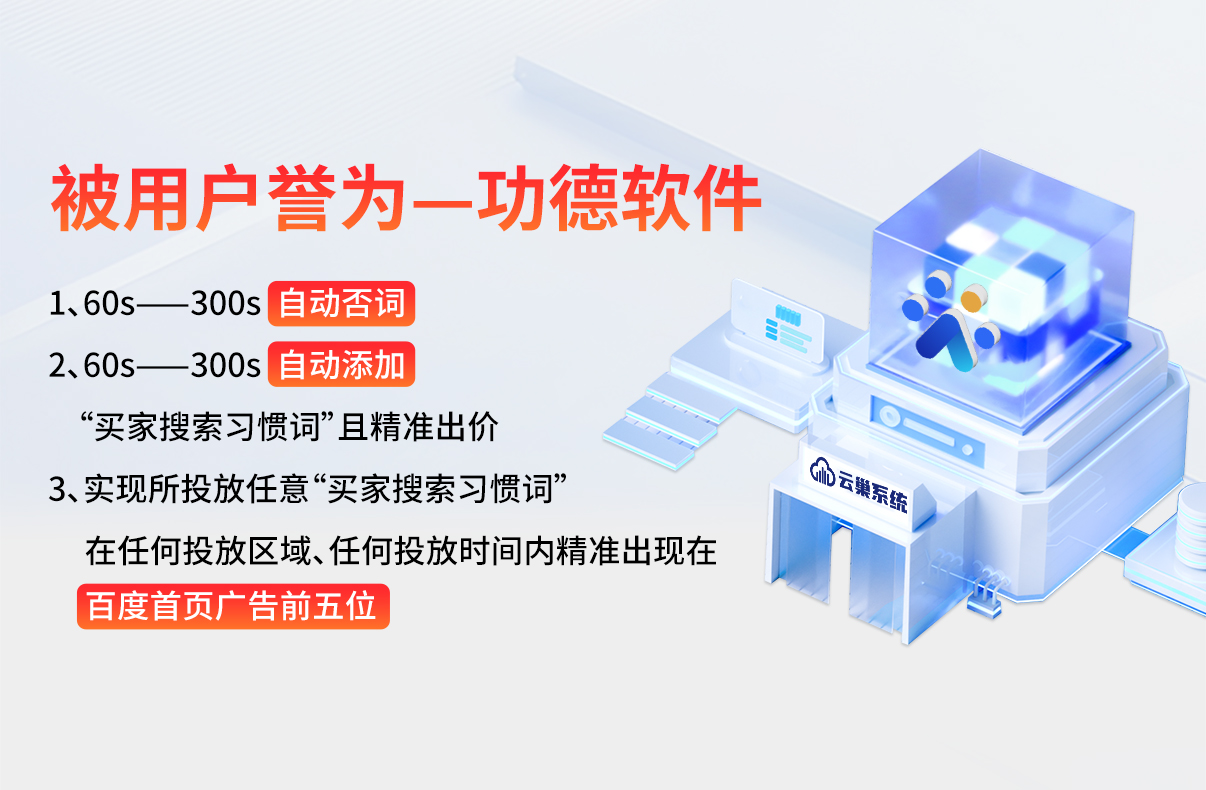 被用户誉为—功德软件

1、60s——300s 自动否词

2、60s——300s 自动添加
“买家搜索习惯词”且精准出价

3、实现所投放任意“买家搜索习惯词”
在任何投放区域、任何投放时间内精准出现在
百度首页广告前五位

云巢系统